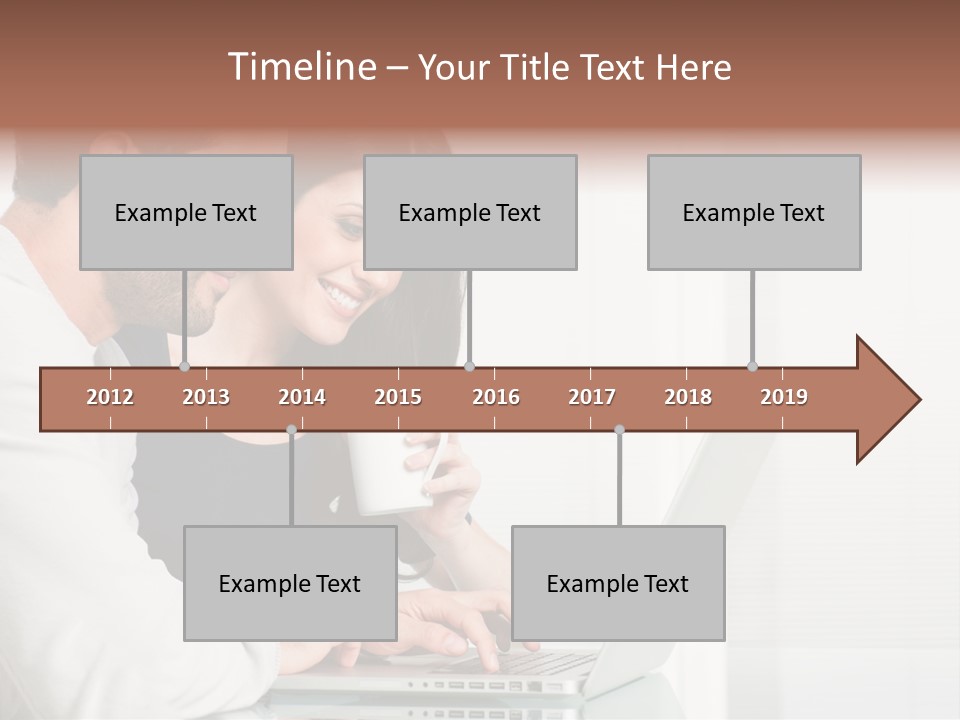 Timeline – Your Title Text Here

Example Text

Example Text

Example Text

2012 2013 2014 2015 2016 2017 2018 2019

Example Text

Example Text